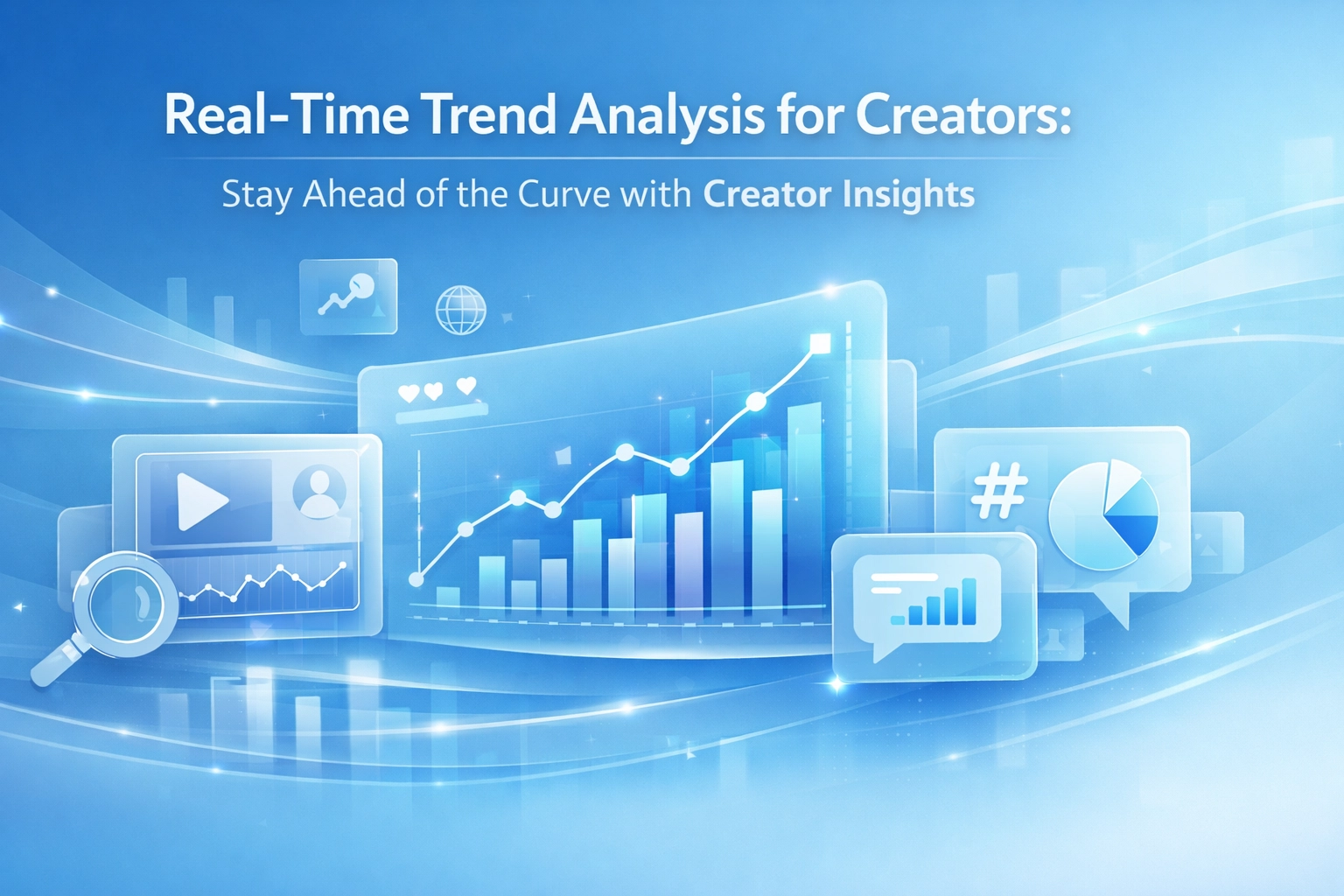 Real-Time Trend Analysis for Creators:

Stay Ahead of the Curve with Creator Insights

#